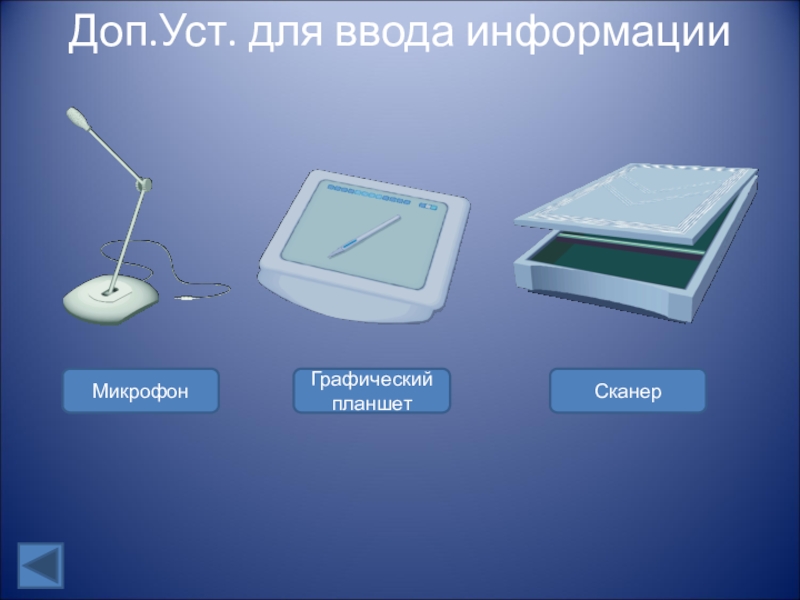 Доп.Уст. для ввода информации

Микрофон

Графический планшет

Сканер